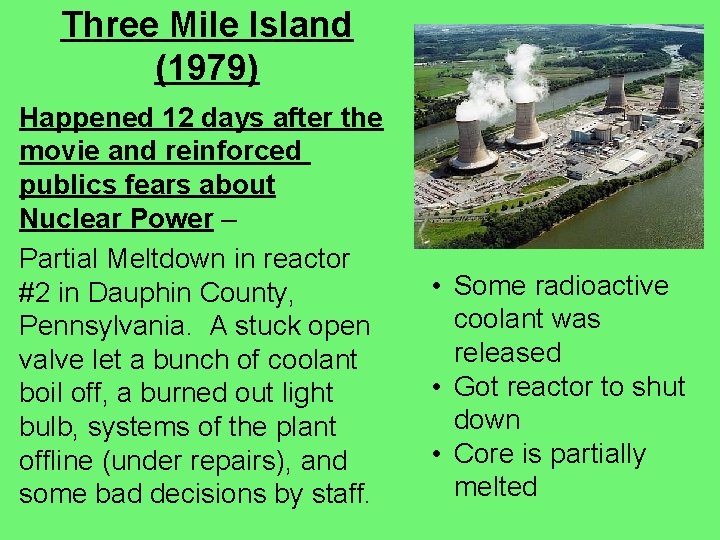 Three Mile Island (1979)

Happened 12 days after the movie and reinforced publics fears about Nuclear Power –

Partial Meltdown in reactor #2 in Dauphin County, Pennsylvania. A stuck open valve let a bunch of coolant boil off, a burned out light bulb, systems of the plant offline (under repairs), and some bad decisions by staff.

• Some radioactive coolant was released
• Got reactor to shut down
• Core is partially melted